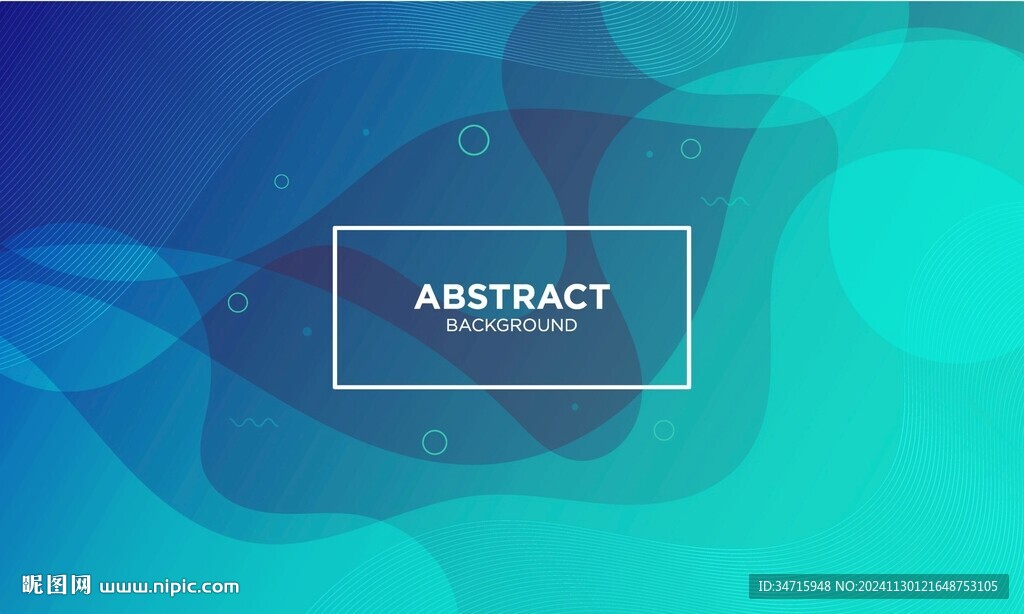 ABSTRACT
BACKGROUND

昵图网 www.nipic.com

ID:34715948 NO:20241130121648753105